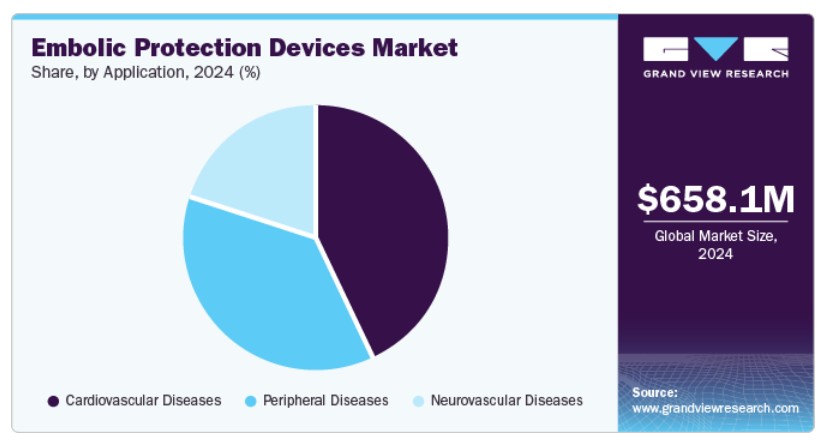 Embolic Protection Devices Market
Share, by Application, 2024 (%)

Cardiovascular Diseases
Peripheral Diseases
Neurovascular Diseases

GRAND VIEW RESEARCH

$658.1M
Global Market Size, 2024

Source:
www.grandviewresearch.com